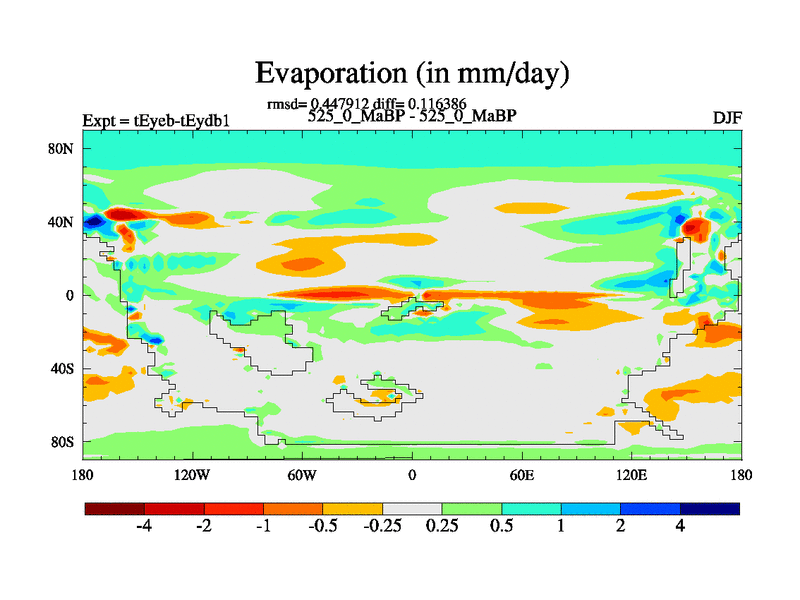 Evaporation (in mm/day)

rmsd= 0.447912 diff= 0.116386

Expt = tEyeb-tEydb1

525_0_MaBP - 525_0_MaBP

DJF

80N
40N
0
40S
80S

180
120W
60W
0
60E
120E
180

-4
-2
-1
-0.5
-0.25
0.25
0.5
1
2
4